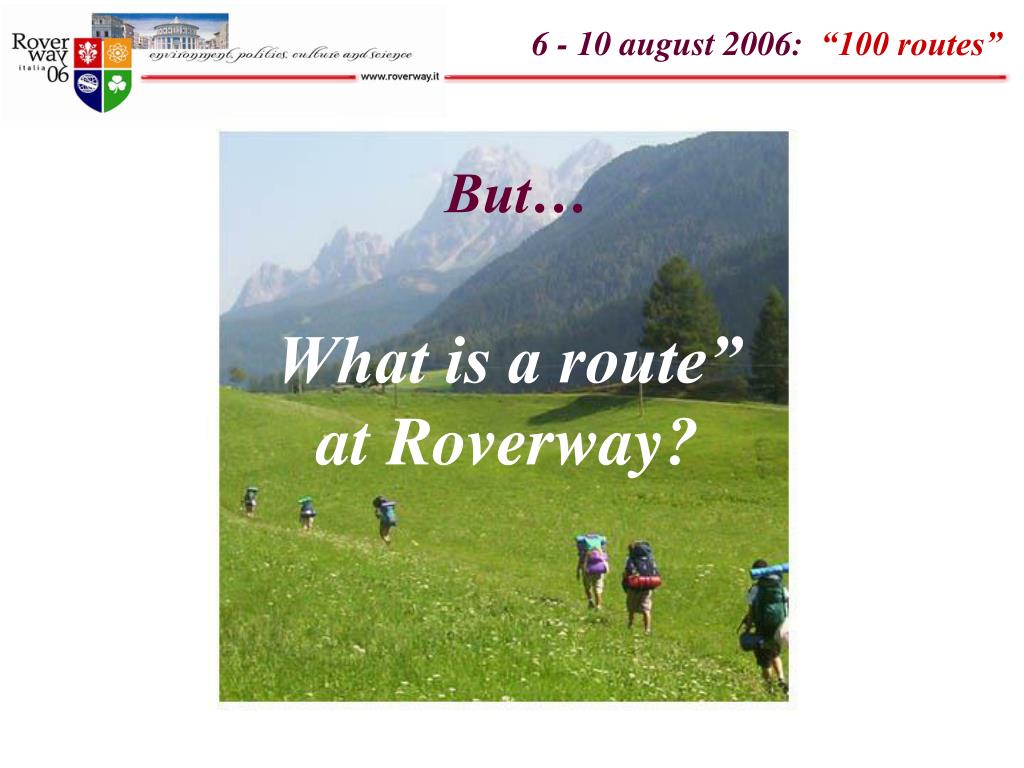 Rover way italia 06

environment, politics, culture and science

www.roverway.it

6 - 10 august 2006: “100 routes”

But…

What is a route”
at Roverway?